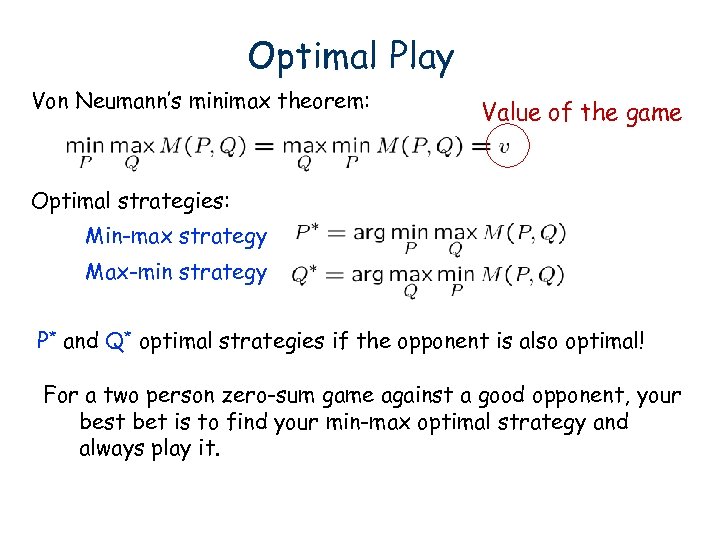 Optimal Play

Von Neumann's minimax theorem:

Value of the game

$\min_P \max_Q M(P,Q) = \max_Q \min_P M(P,Q) = v$

Optimal strategies:

Min-max strategy $P^* = \arg\min_P \max_Q M(P,Q)$

Max-min strategy $Q^* = \arg\max_Q \min_P M(P,Q)$

P* and Q* optimal strategies if the opponent is also optimal!

For a two person zero-sum game against a good opponent, your best bet is to find your min-max optimal strategy and always play it.